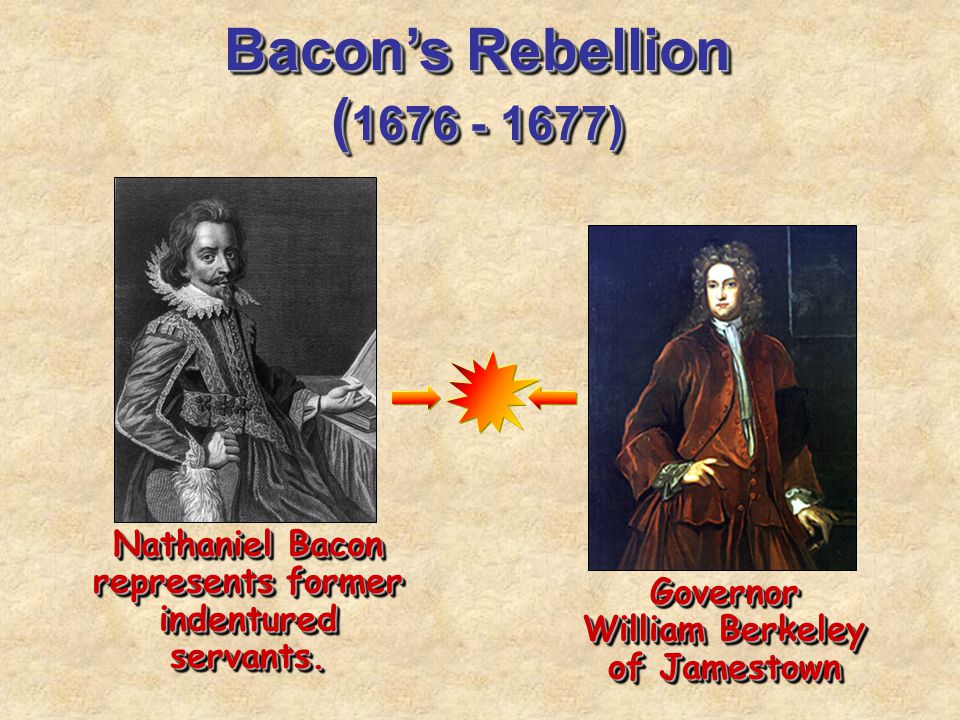 Bacon's Rebellion
(1676 - 1677)

Nathaniel Bacon represents former indentured servants.

Governor William Berkeley of Jamestown